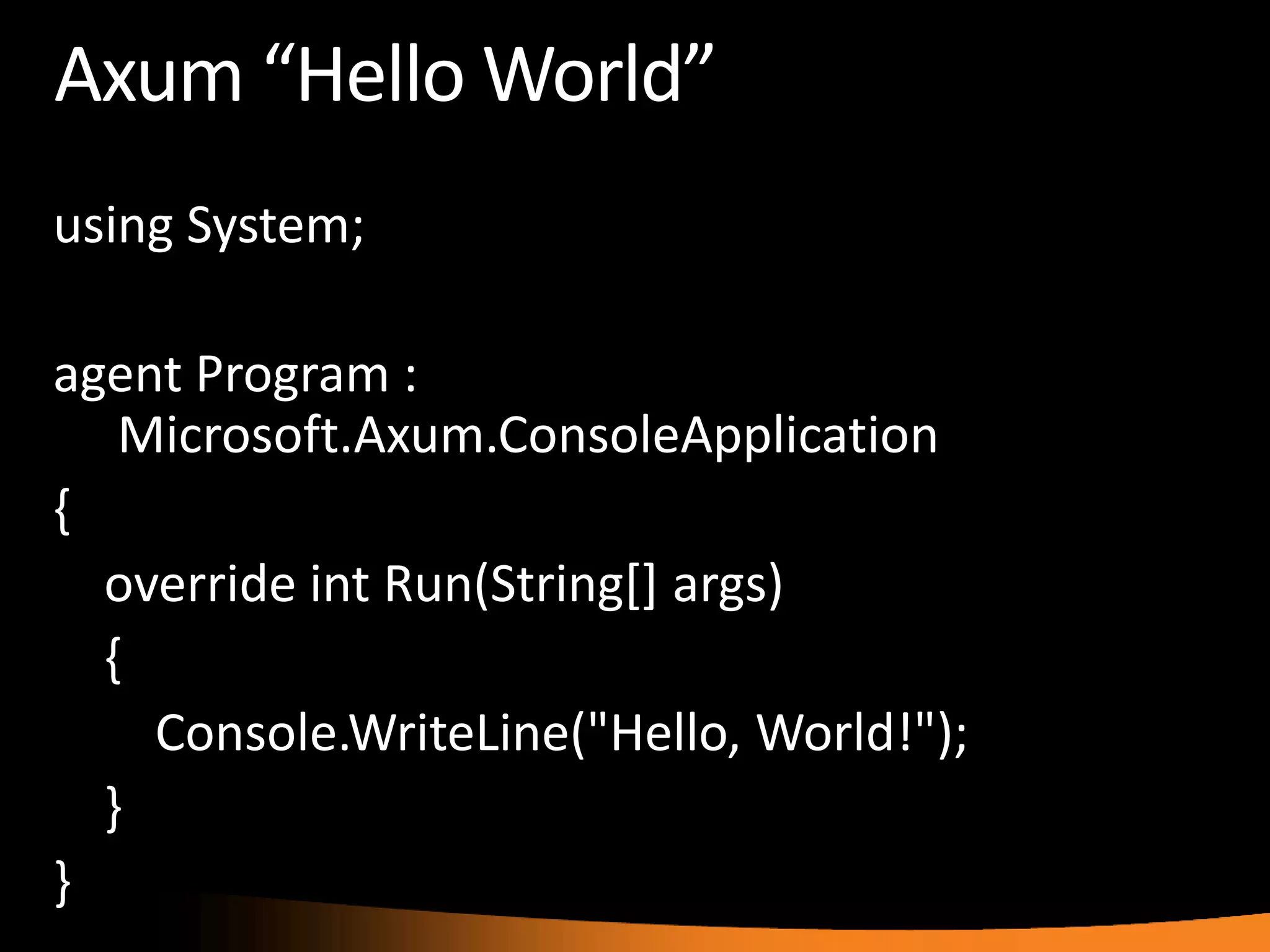 Axum “Hello World”

using System;

agent Program :
    Microsoft.Axum.ConsoleApplication
{
    override int Run(String[] args)
    {
        Console.WriteLine("Hello, World!");
    }
}